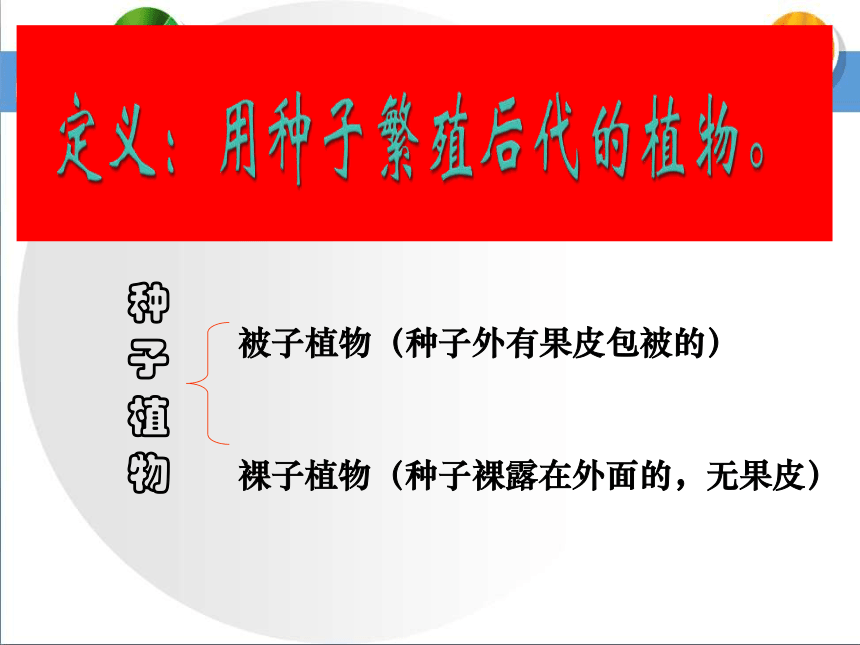 定义：用种子繁殖后代的植物。

种子植物

被子植物（种子外有果皮包被的）

裸子植物（种子裸露在外面的，无果皮）